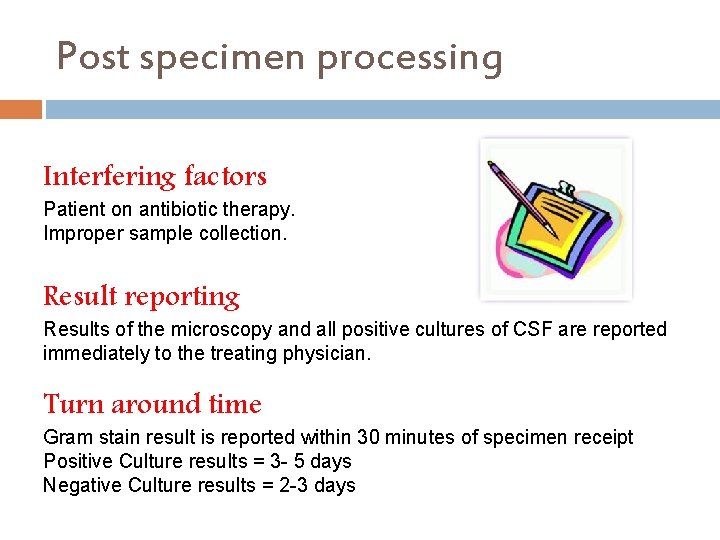 Post specimen processing

Interfering factors
Patient on antibiotic therapy.
Improper sample collection.

Result reporting
Results of the microscopy and all positive cultures of CSF are reported immediately to the treating physician.

Turn around time
Gram stain result is reported within 30 minutes of specimen receipt
Positive Culture results = 3- 5 days
Negative Culture results = 2-3 days